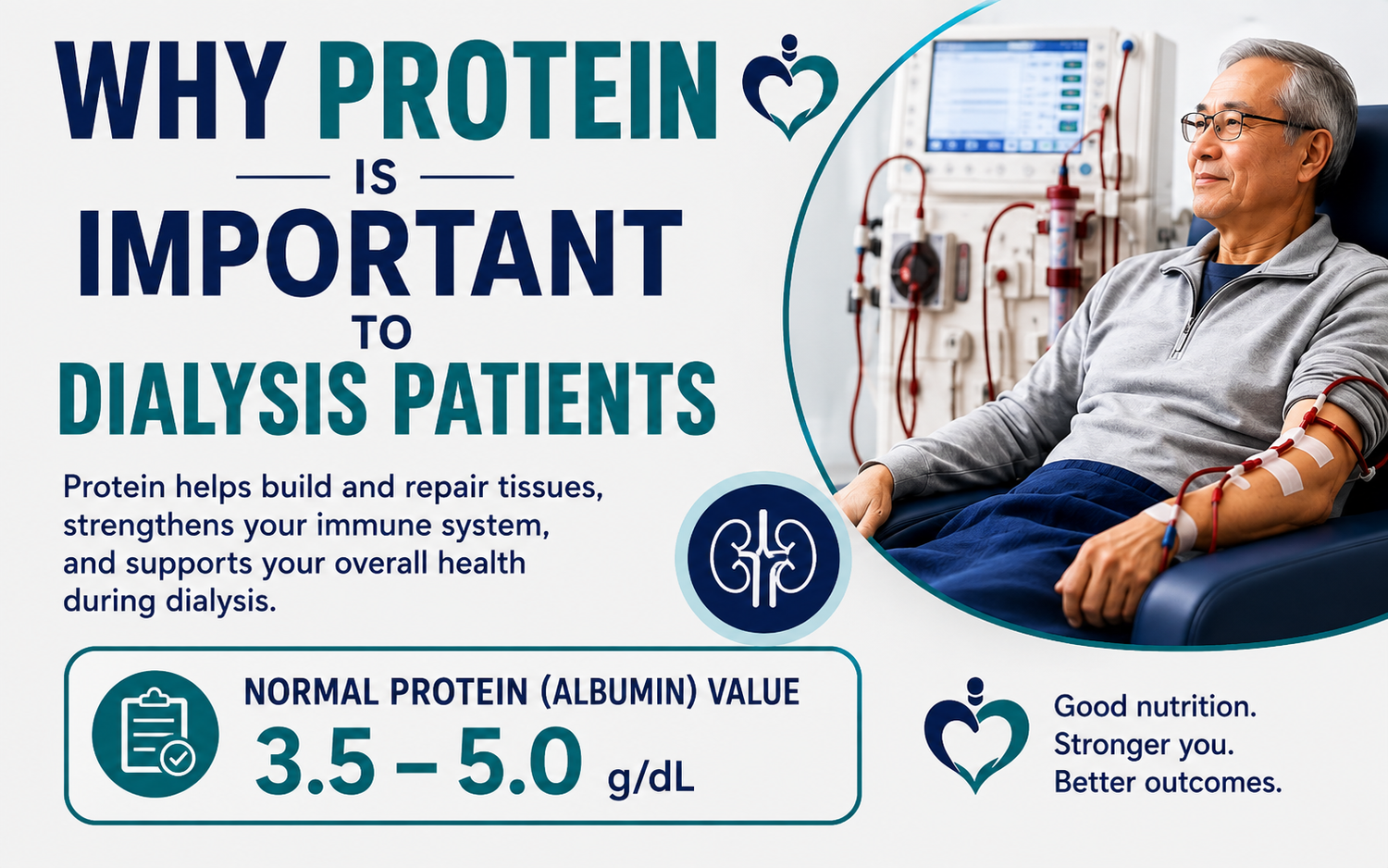 WHY PROTEIN
IS
IMPORTANT
TO
DIALYSIS PATIENTS

Protein helps build and repair tissues, strengthens your immune system, and supports your overall health during dialysis.

NORMAL PROTEIN (ALBUMIN) VALUE
3.5 – 5.0 g/dL

Good nutrition.
Stronger you.
Better outcomes.